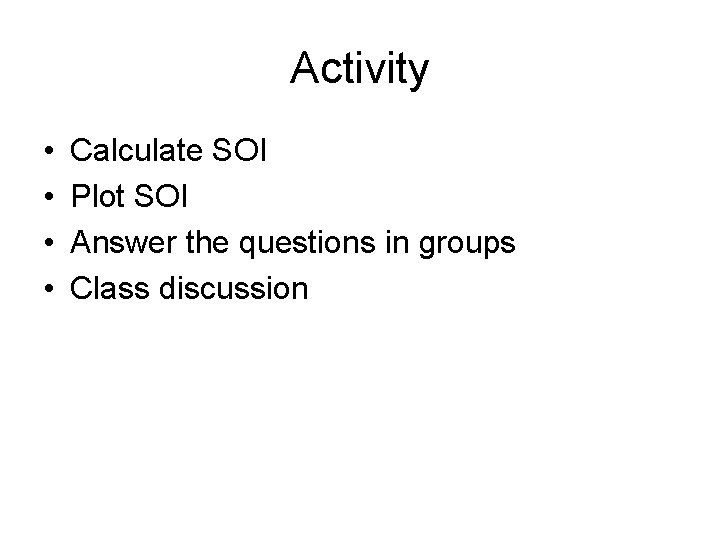 Activity

• Calculate SOI
• Plot SOI
• Answer the questions in groups
• Class discussion